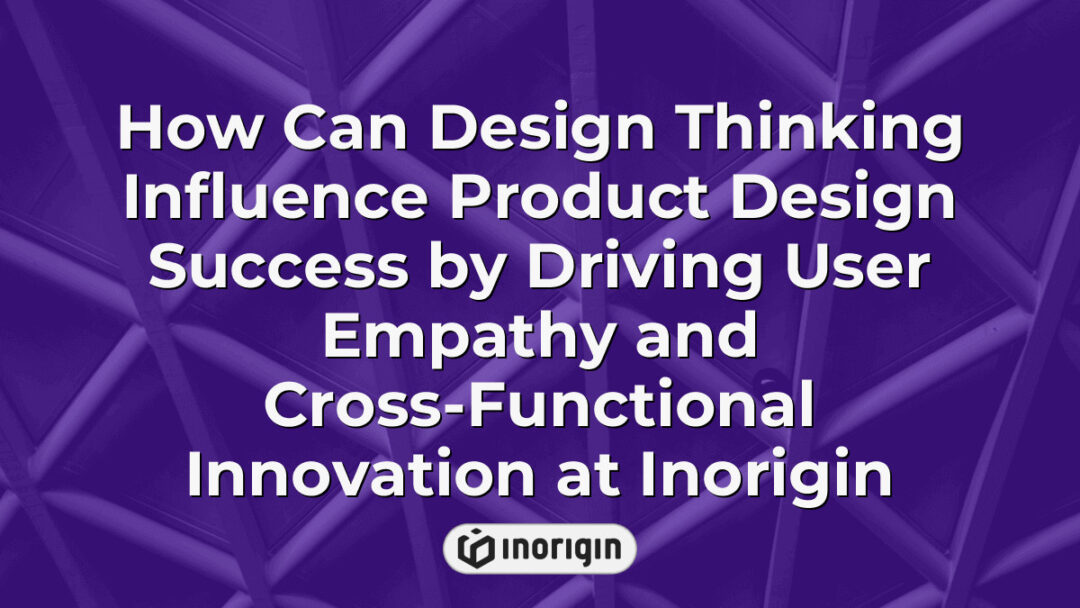 How Can Design Thinking Influence Product Design Success by Driving User Empathy and Cross-Functional Innovation at Inorigin

inorigin